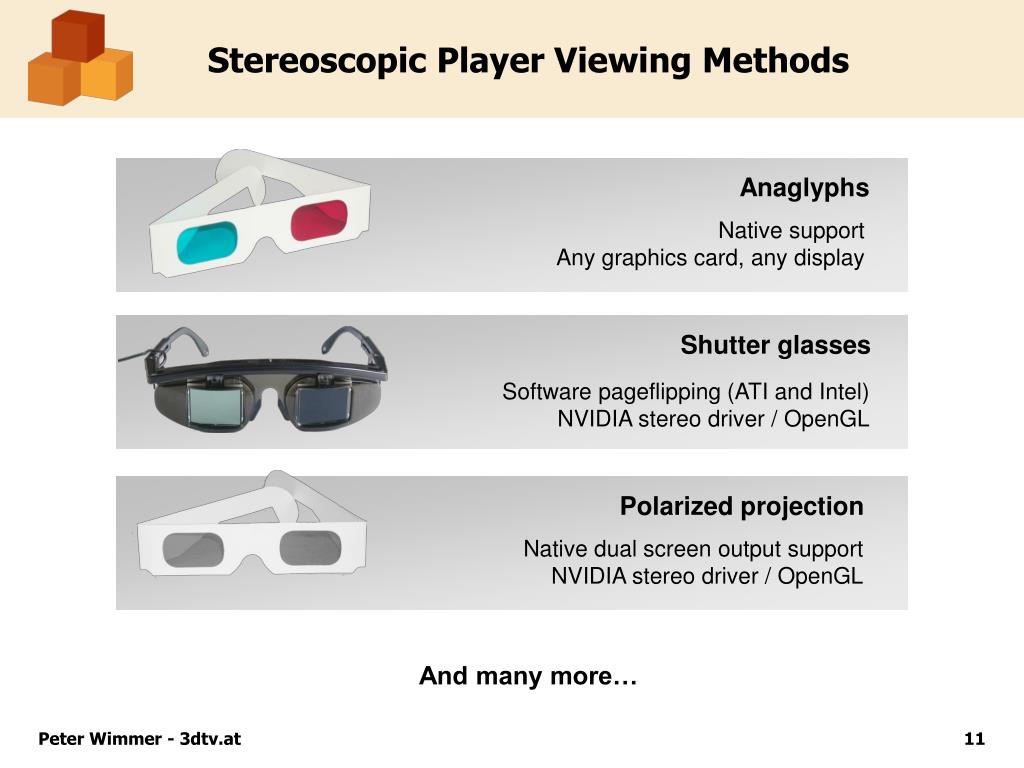 Stereoscopic Player Viewing Methods

Anaglyphs

Native support
Any graphics card, any display

Shutter glasses

Software pageflipping (ATI and Intel)
NVIDIA stereo driver / OpenGL

Polarized projection

Native dual screen output support
NVIDIA stereo driver / OpenGL

And many more…

Peter Wimmer - 3dtv.at

11